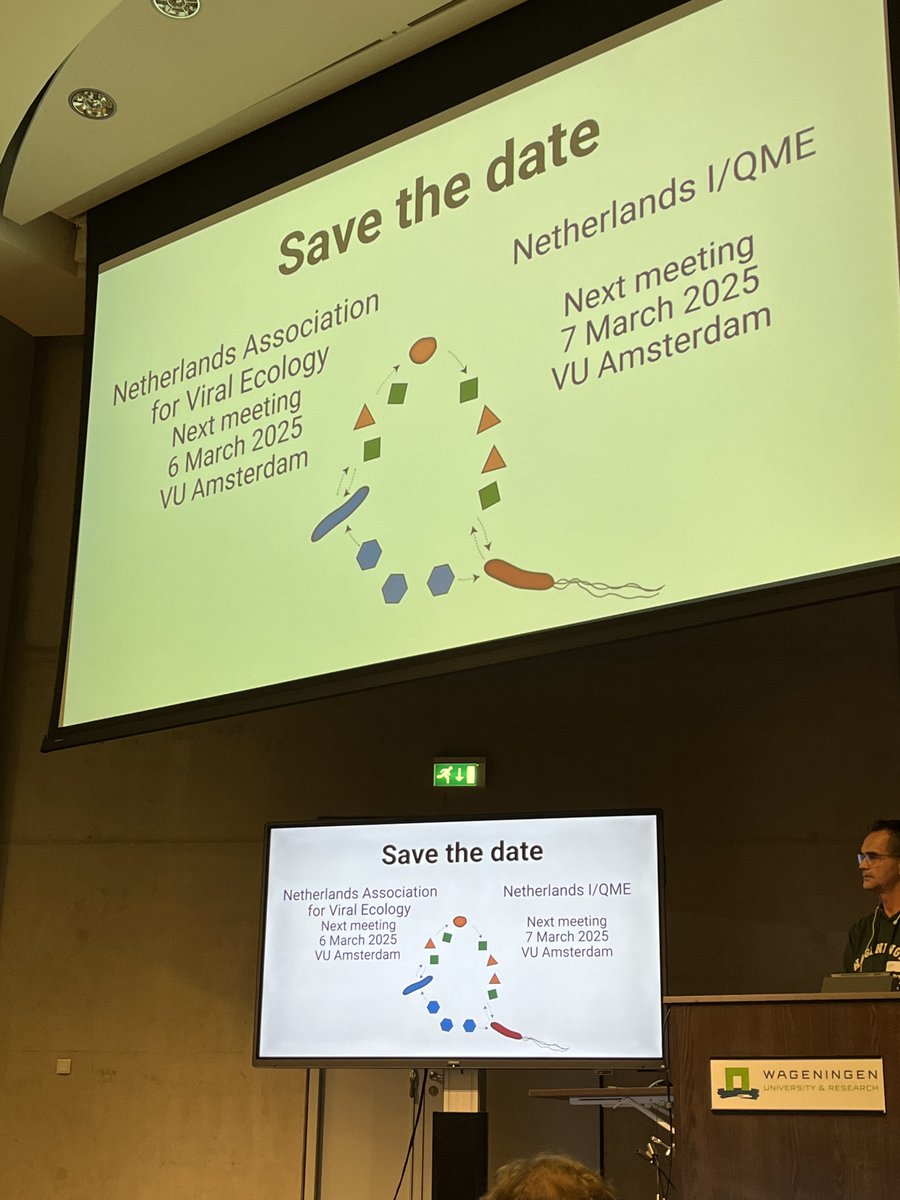 Save the date

Netherlands Association for Viral Ecology
Next meeting
6 March 2025
VU Amsterdam

Netherlands I/QME

Next meeting
7 March 2025
VU Amsterdam

Save the date

Netherlands Association for Viral Ecology
Next meeting
6 March 2025
VU Amsterdam

Netherlands I/QME

Next meeting
7 March 2025
VU Amsterdam

WAGENINGEN
UNIVERSITY & RESEARCH